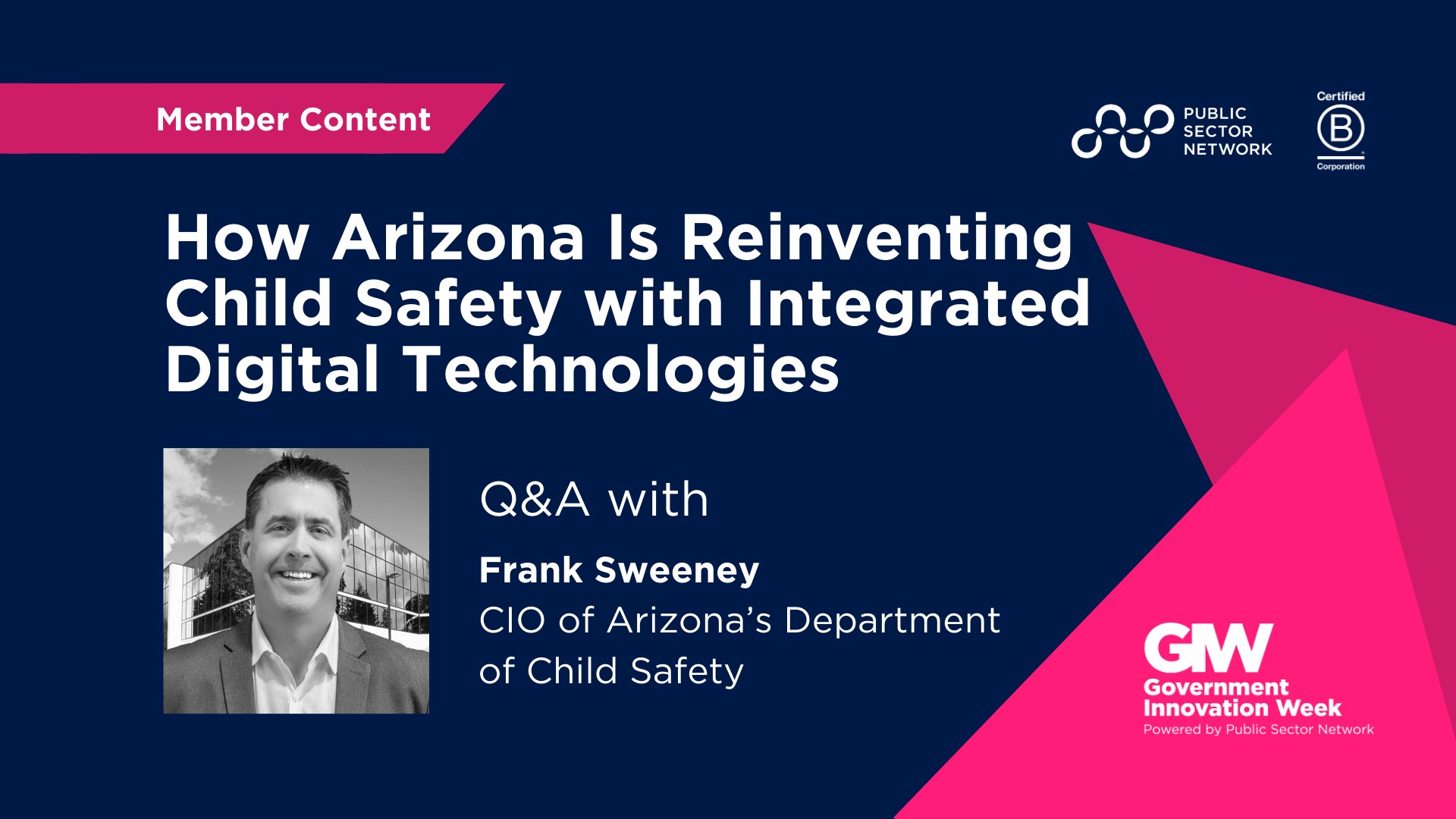 Member Content

PUBLIC SECTOR NETWORK

Certified B Corporation

How Arizona Is Reinventing Child Safety with Integrated Digital Technologies

Q&A with

Frank Sweeney
CIO of Arizona's Department of Child Safety

GIW
Government Innovation Week
Powered by Public Sector Network